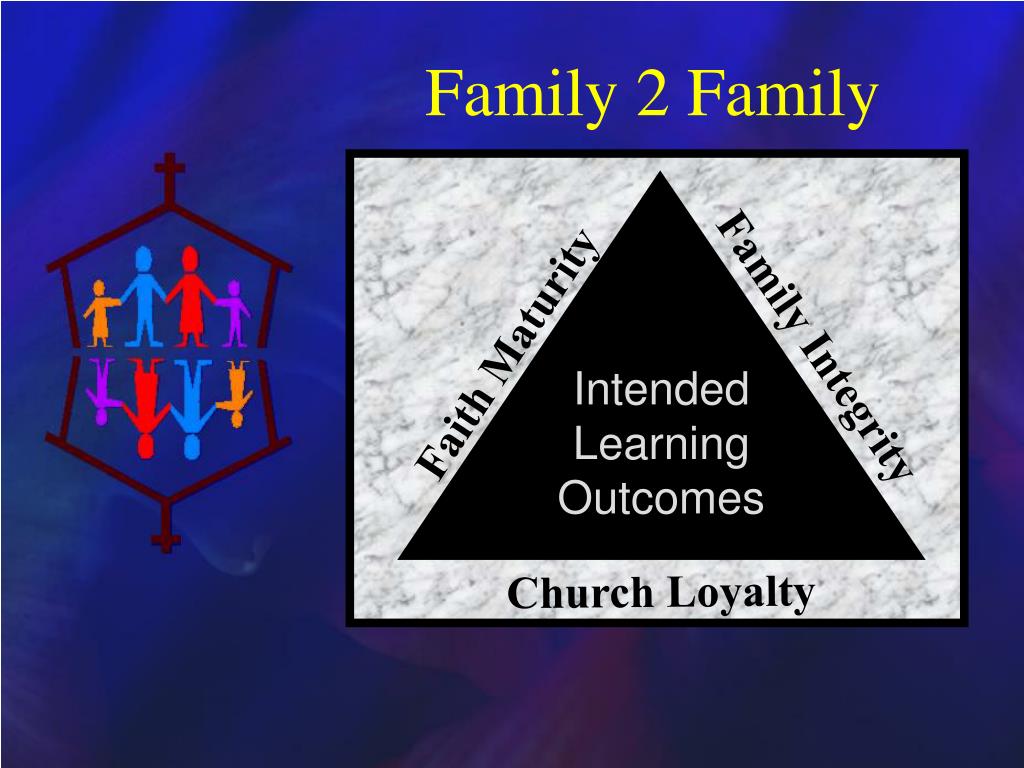 Family 2 Family

Faith Maturity

Family Integrity

Intended Learning Outcomes

Church Loyalty